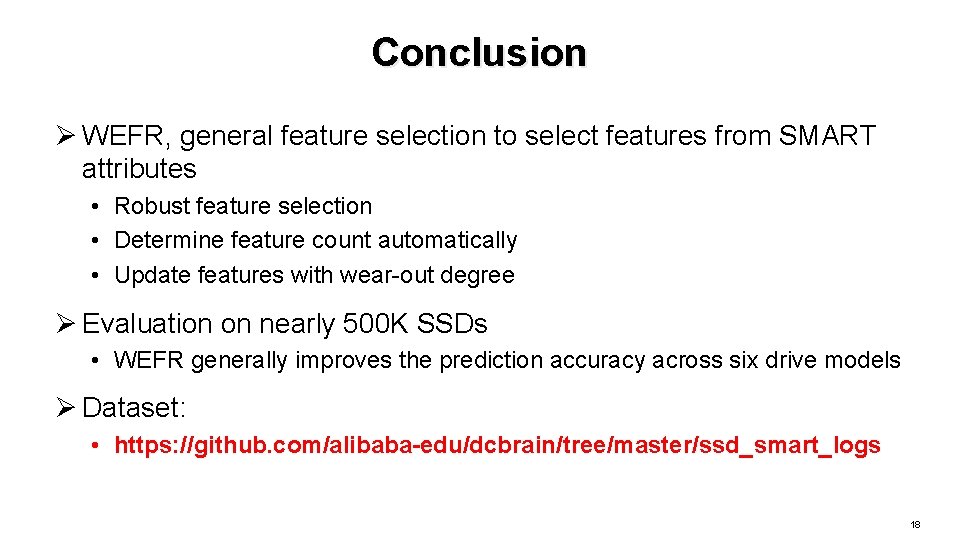 Conclusion

➢ WEFR, general feature selection to select features from SMART attributes

• Robust feature selection
• Determine feature count automatically
• Update features with wear-out degree

➢ Evaluation on nearly 500K SSDs

• WEFR generally improves the prediction accuracy across six drive models

➢ Dataset:

• https://github.com/alibaba-edu/dcbrain/tree/master/ssd_smart_logs

18